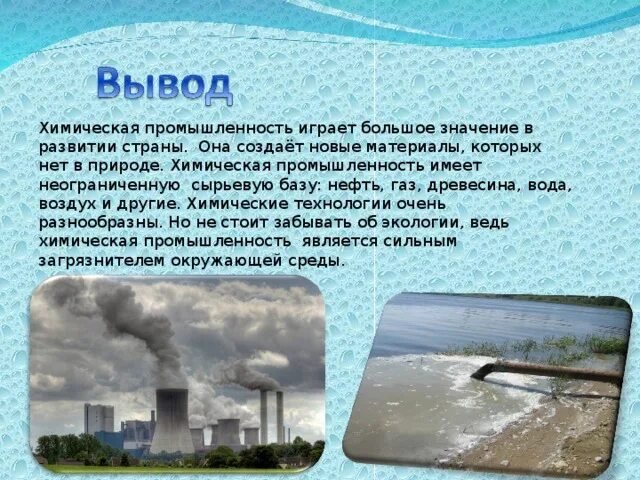 Вывод

Химическая промышленность играет большое значение в развитии страны. Она создаёт новые материалы, которых нет в природе. Химическая промышленность имеет неограниченную сырьевую базу: нефть, газ, древесина, вода, воздух и другие. Химические технологии очень разнообразны. Но не стоит забывать об экологии, ведь химическая промышленность является сильным загрязнителем окружающей среды.